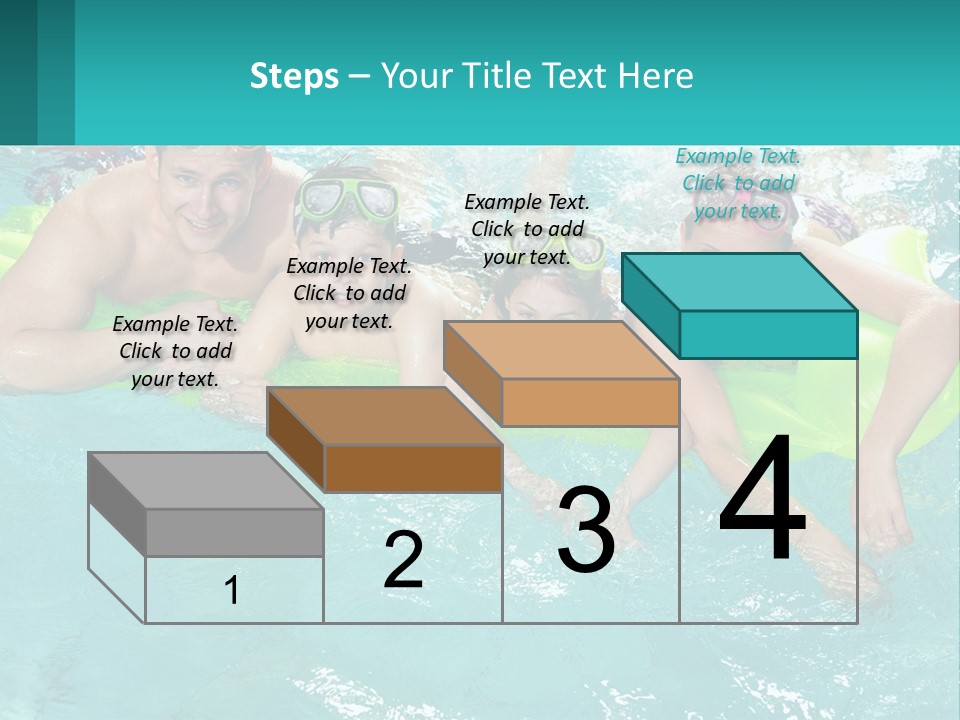 Steps – Your Title Text Here

Example Text. Click to add your text.

Example Text. Click to add your text.

Example Text. Click to add your text.

Example Text. Click to add your text.

1

2

3

4